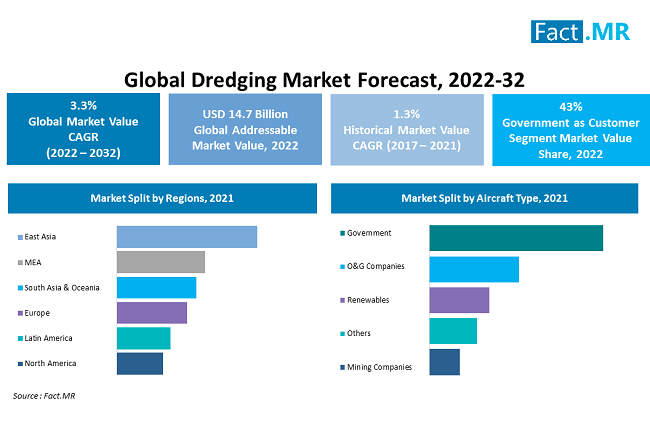 Fact.MR

Global Dredging Market Forecast, 2022-32

3.3%
Global Market Value CAGR (2022 – 2032)

USD 14.7 Billion
Global Addressable Market Value, 2022

1.3%
Historical Market Value CAGR (2017 – 2021)

43%
Government as Customer Segment Market Value Share, 2022

Market Split by Regions, 2021

East Asia
MEA
South Asia & Oceania
Europe
Latin America
North America

Market Split by Aircraft Type, 2021

Government
O&G Companies
Renewables
Others
Mining Companies

Source : Fact.MR